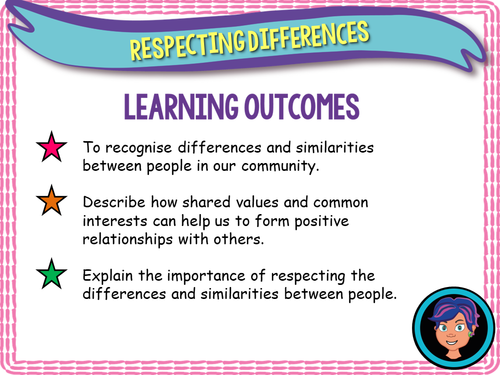 RESPECTING DIFFERENCES

LEARNING OUTCOMES

To recognise differences and similarities between people in our community.

Describe how shared values and common interests can help us to form positive relationships with others.

Explain the importance of respecting the differences and similarities between people.